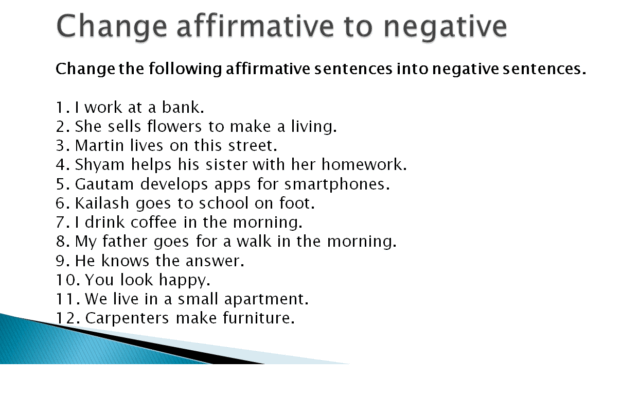 Change affirmative to negative

Change the following affirmative sentences into negative sentences.

1. I work at a bank.
2. She sells flowers to make a living.
3. Martin lives on this street.
4. Shyam helps his sister with her homework.
5. Gautam develops apps for smartphones.
6. Kailash goes to school on foot.
7. I drink coffee in the morning.
8. My father goes for a walk in the morning.
9. He knows the answer.
10. You look happy.
11. We live in a small apartment.
12. Carpenters make furniture.